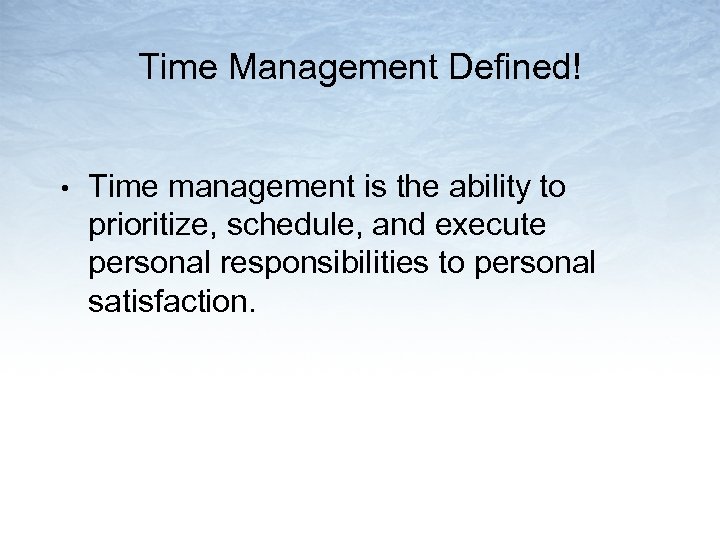 Time Management Defined!

• Time management is the ability to prioritize, schedule, and execute personal responsibilities to personal satisfaction.